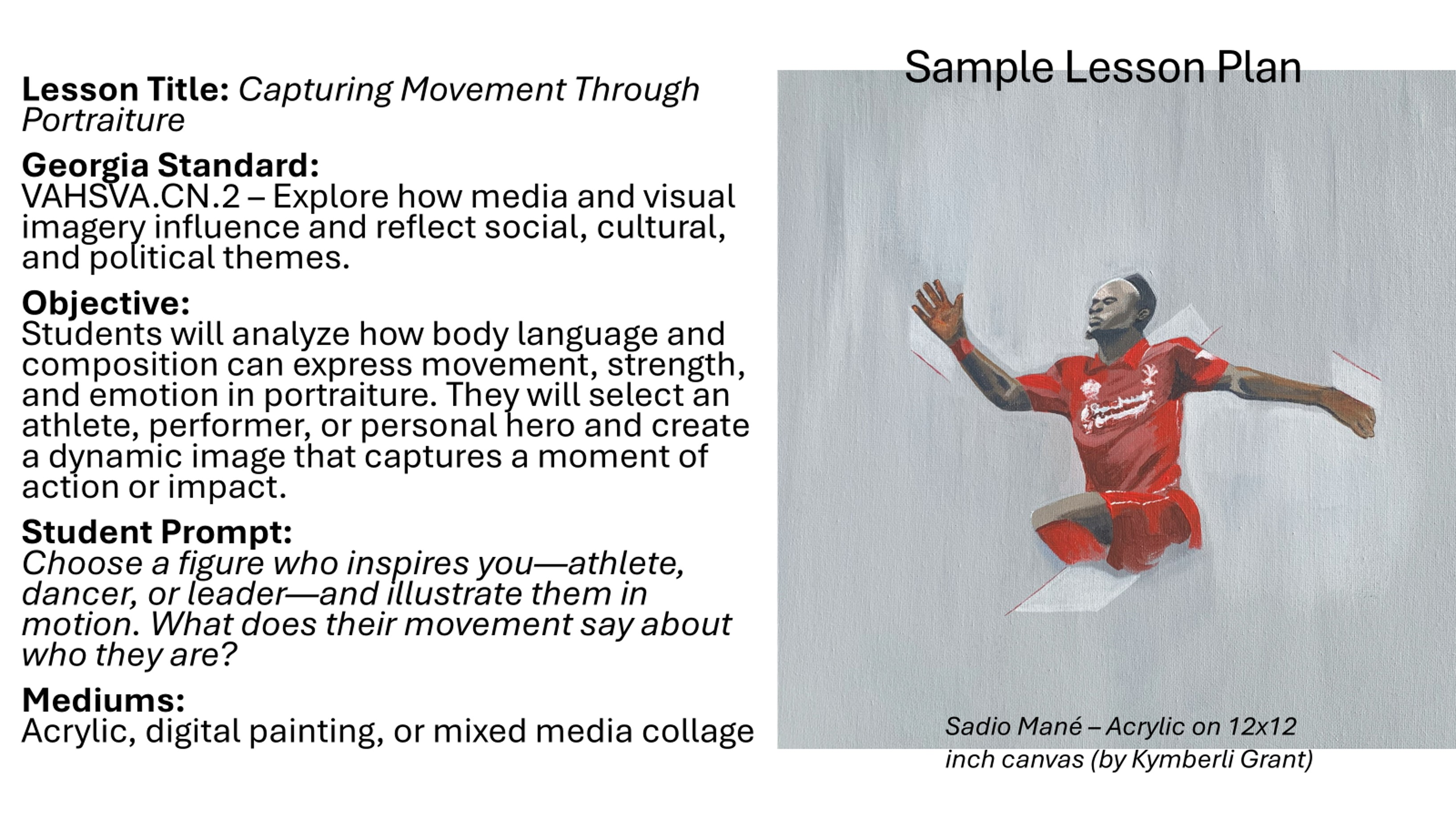 Sample Lesson Plan

Lesson Title: Capturing Movement Through Portraiture

Georgia Standard:
VAHSVA.CN.2 – Explore how media and visual imagery influence and reflect social, cultural, and political themes.

Objective:
Students will analyze how body language and composition can express movement, strength, and emotion in portraiture. They will select an athlete, performer, or personal hero and create a dynamic image that captures a moment of action or impact.

Student Prompt:
Choose a figure who inspires you—athlete, dancer, or leader—and illustrate them in motion. What does their movement say about who they are?

Mediums:
Acrylic, digital painting, or mixed media collage

Sadio Mané – Acrylic on 12x12 inch canvas (by Kymberli Grant)